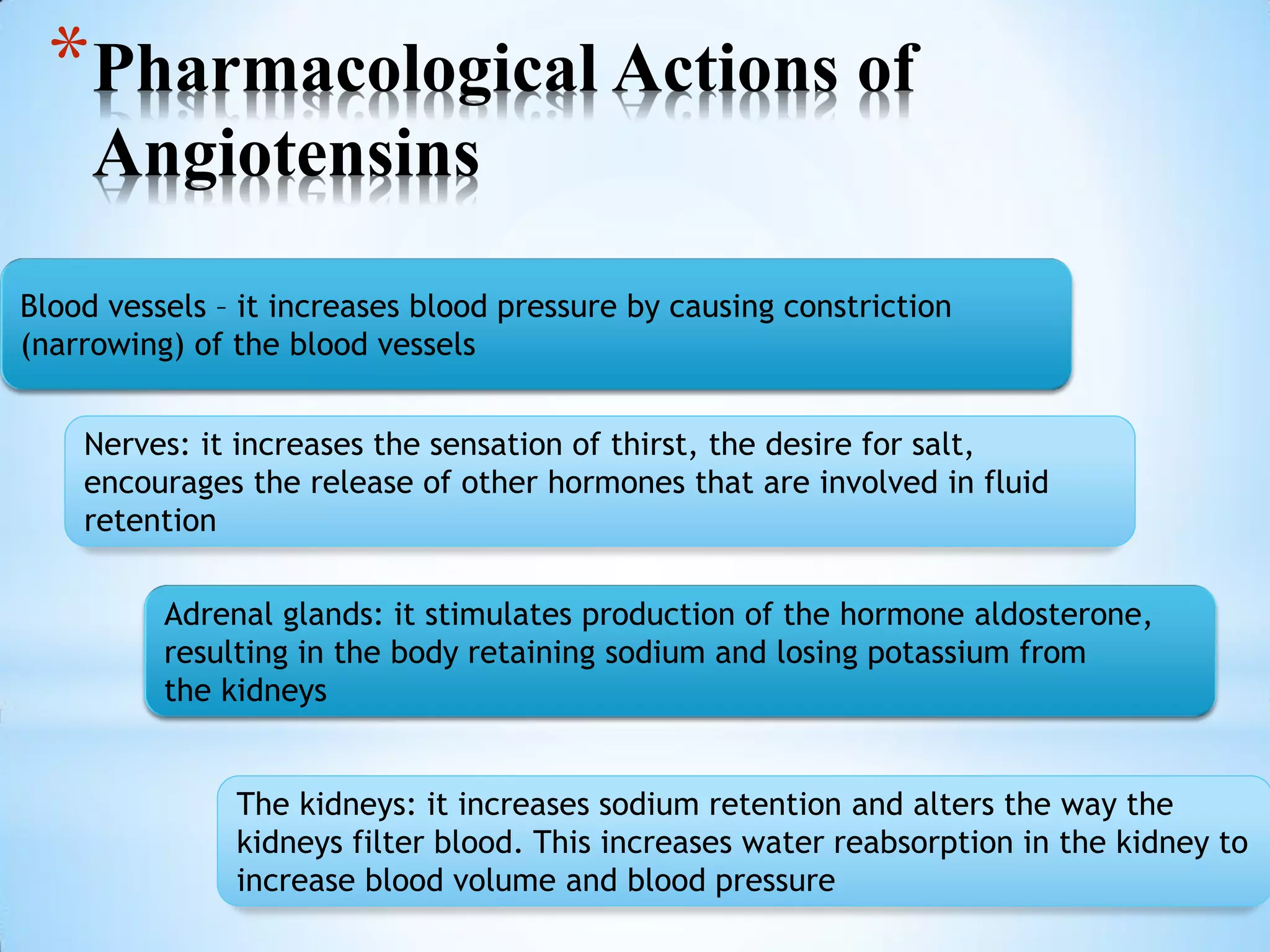 *Pharmacological Actions of Angiotensins

Blood vessels – it increases blood pressure by causing constriction (narrowing) of the blood vessels

Nerves: it increases the sensation of thirst, the desire for salt, encourages the release of other hormones that are involved in fluid retention

Adrenal glands: it stimulates production of the hormone aldosterone, resulting in the body retaining sodium and losing potassium from the kidneys

The kidneys: it increases sodium retention and alters the way the kidneys filter blood. This increases water reabsorption in the kidney to increase blood volume and blood pressure